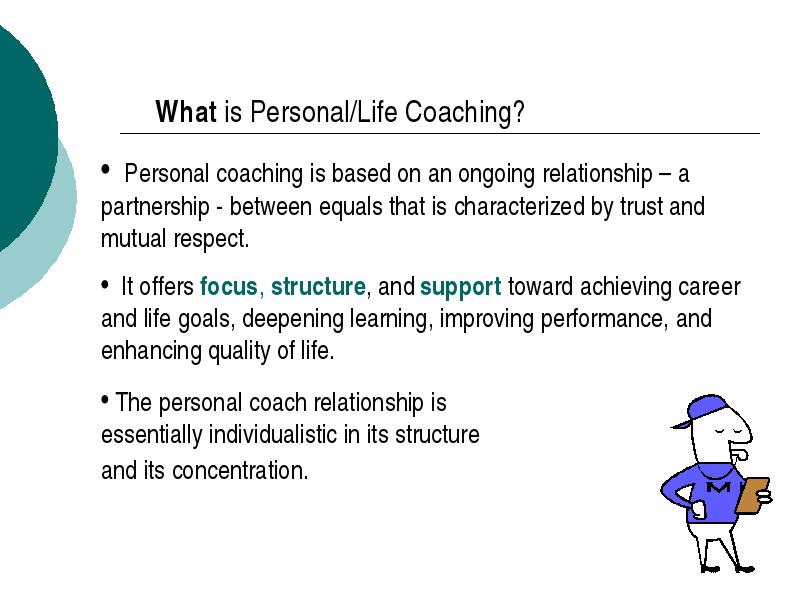 What is Personal/Life Coaching?

• Personal coaching is based on an ongoing relationship – a partnership - between equals that is characterized by trust and mutual respect.

• It offers focus, structure, and support toward achieving career and life goals, deepening learning, improving performance, and enhancing quality of life.

• The personal coach relationship is essentially individualistic in its structure and its concentration.

M